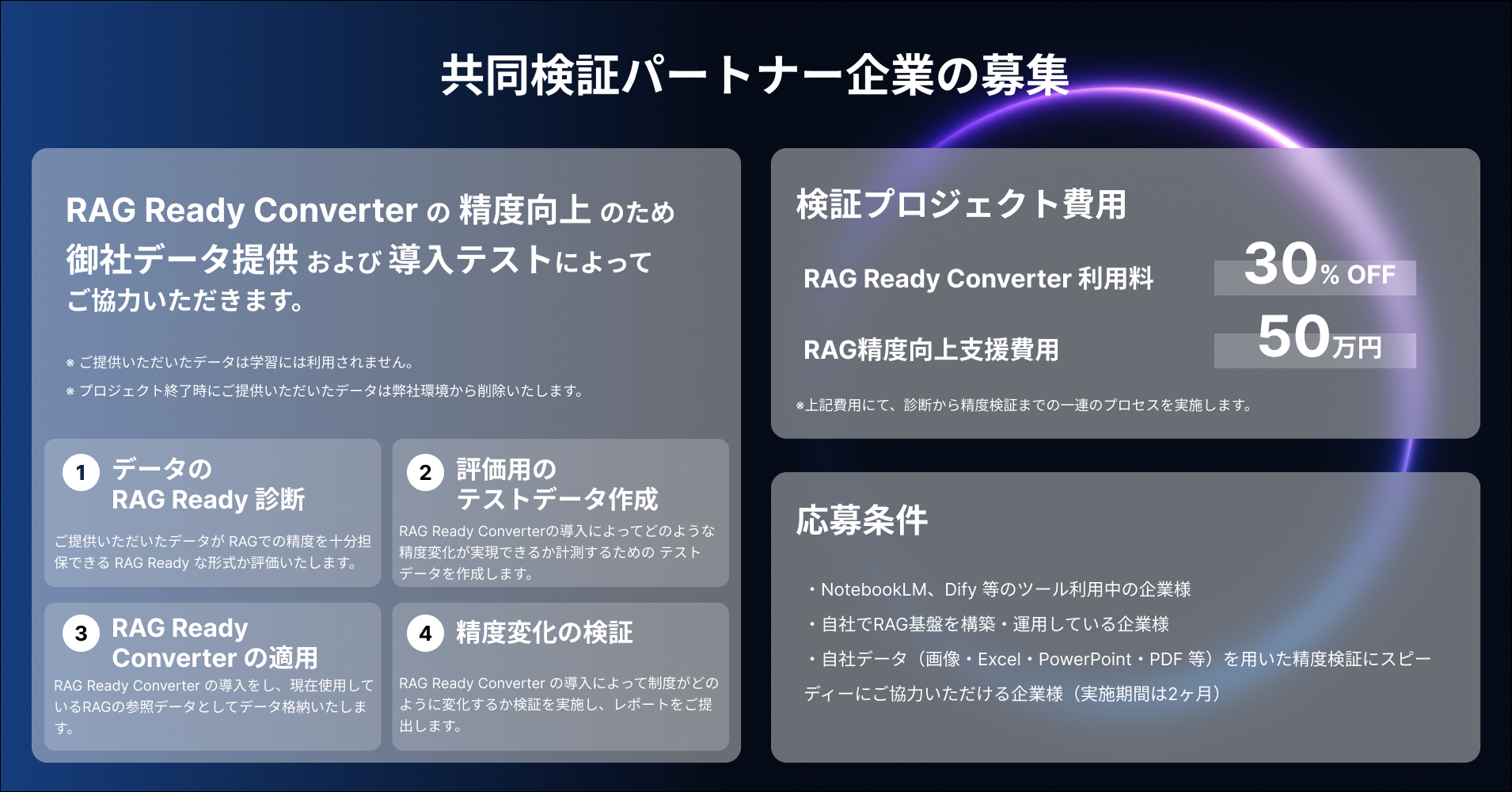 共同検証パートナー企業の募集

RAG Ready Converter の 精度向上 のため 御社データ提供 および 導入テストによって ご協力いただきます。

※ ご提供いただいたデータは学習には利用されません。

※ プロジェクト終了時にご提供いただいたデータは弊社環境から削除いたします。

1 データの RAG Ready 診断

ご提供いただいたデータが RAGでの精度を十分担保できる RAG Ready な形式か評価いたします。

2 評価用の テストデータ作成

RAG Ready Converterの導入によってどのような精度変化が実現できるか計測するための テストデータを作成します。

3 RAG Ready Converter の適用

RAG Ready Converter の導入をし、現在使用しているRAGの参照データとしてデータ格納いたします。

4 精度変化の検証

RAG Ready Converter の導入によって制度がどのように変化するか検証を実施し、レポートをご提出します。

検証プロジェクト費用

RAG Ready Converter 利用料 30% OFF

RAG精度向上支援費用 50万円

※上記費用にて、診断から精度検証までの一連のプロセスを実施します。

応募条件

・NotebookLM、Dify 等のツール利用中の企業様

・自社でRAG基盤を構築・運用している企業様

・自社データ（画像・Excel・PowerPoint・PDF 等）を用いた精度検証にスピーディーにご協力いただける企業様（実施期間は2ヶ月）